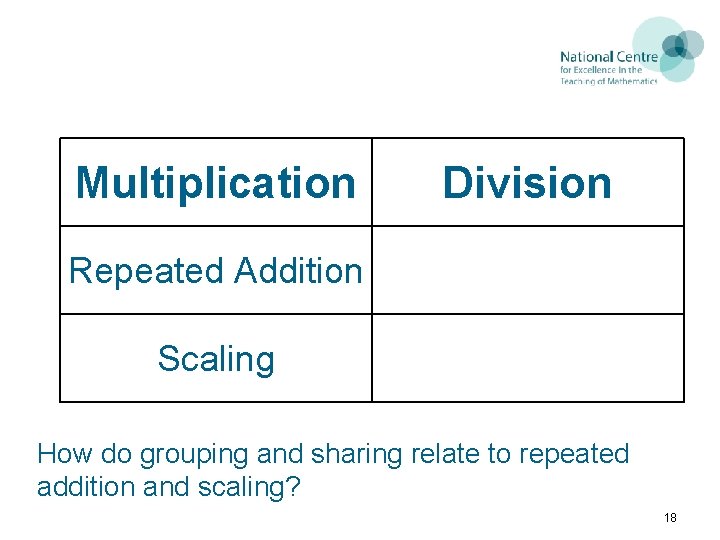 National Centre
for Excellence in the
Teaching of Mathematics

| Multiplication | Division |
|---|---|
| Repeated Addition | |
| Scaling | |

How do grouping and sharing relate to repeated addition and scaling?

18